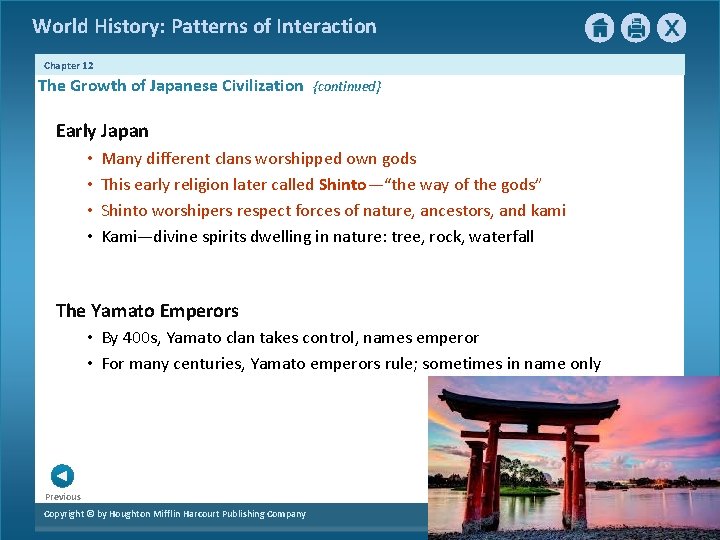 World History: Patterns of Interaction

Chapter 12

The Growth of Japanese Civilization {continued}

Early Japan

• Many different clans worshipped own gods
• This early religion later called Shinto—"the way of the gods"
• Shinto worshipers respect forces of nature, ancestors, and kami
• Kami—divine spirits dwelling in nature: tree, rock, waterfall

The Yamato Emperors

• By 400s, Yamato clan takes control, names emperor
• For many centuries, Yamato emperors rule; sometimes in name only

Previous

Copyright © by Houghton Mifflin Harcourt Publishing Company